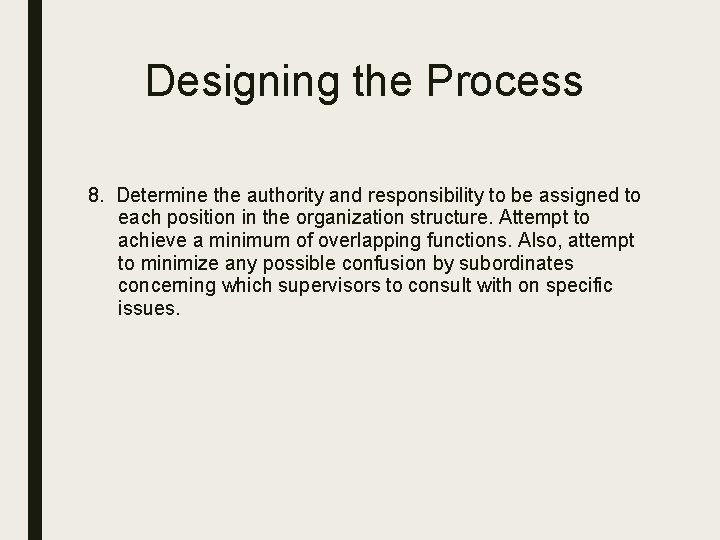 Designing the Process

8. Determine the authority and responsibility to be assigned to each position in the organization structure. Attempt to achieve a minimum of overlapping functions. Also, attempt to minimize any possible confusion by subordinates concerning which supervisors to consult with on specific issues.